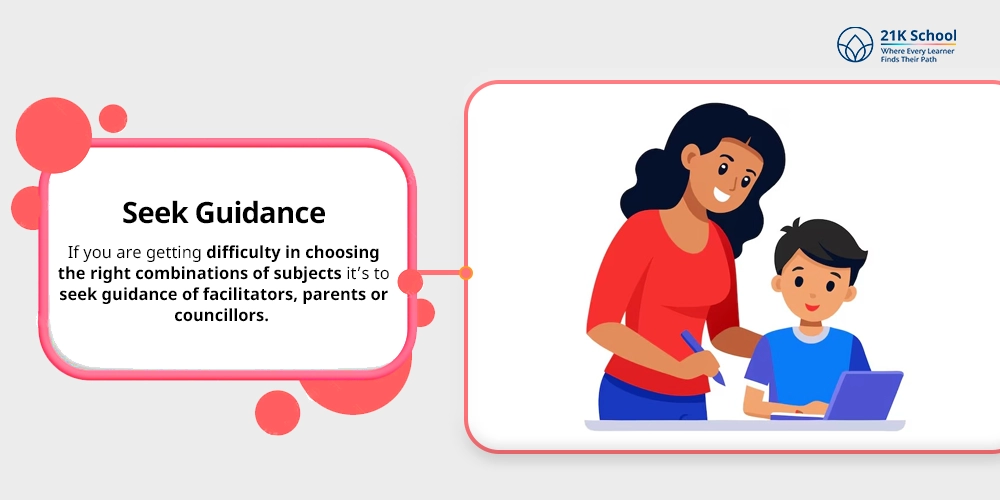 21K School
Where Every Learner
Finds Their Path

Seek Guidance

If you are getting difficulty in choosing the right combinations of subjects it's to seek guidance of facilitators, parents or councillors.